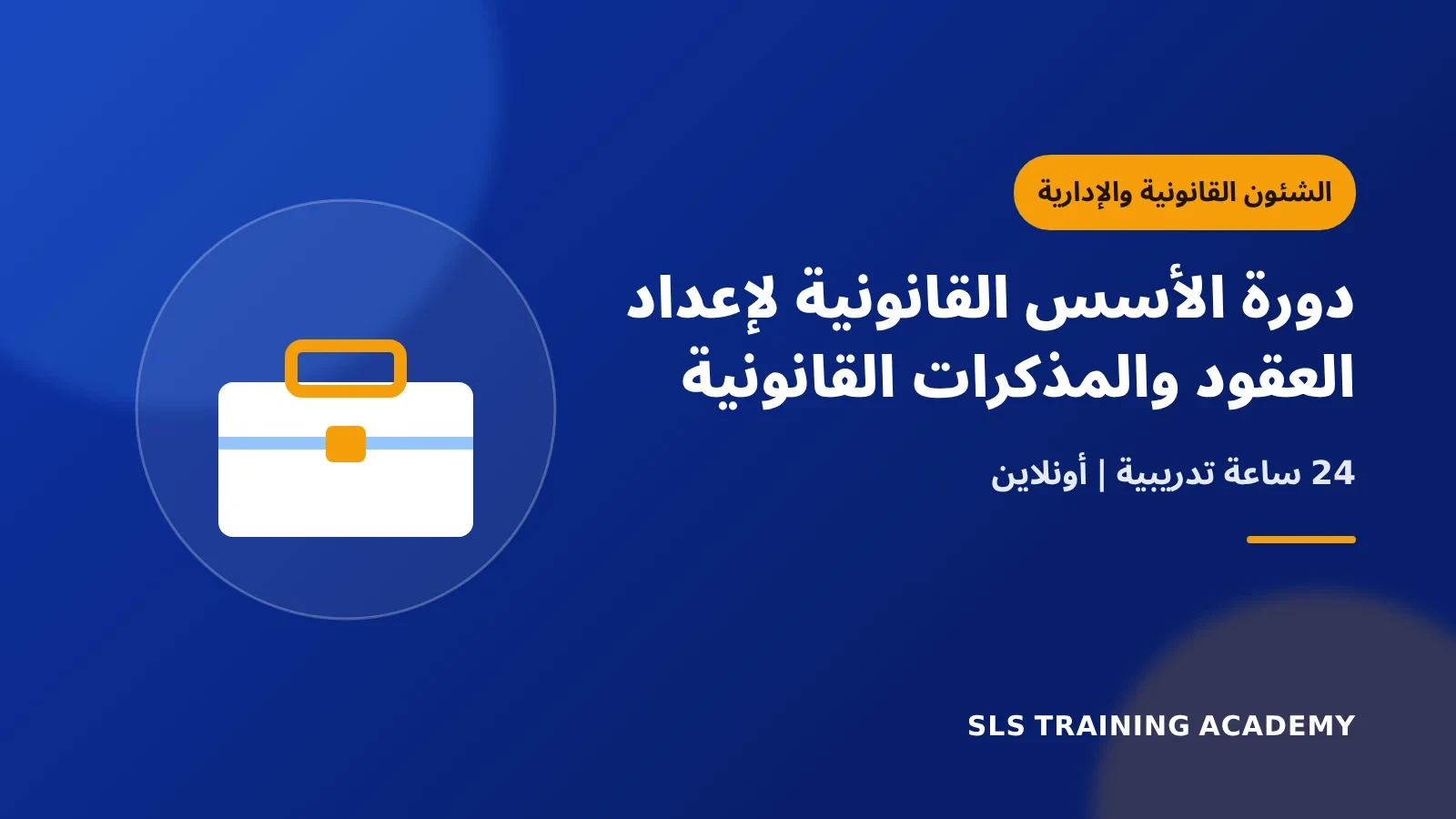 الشئون القانونية والإدارية

دورة الأسس القانونية لإعداد العقود والمذكرات القانونية

24 ساعة تدريبية | أونلاين

SLS TRAINING ACADEMY